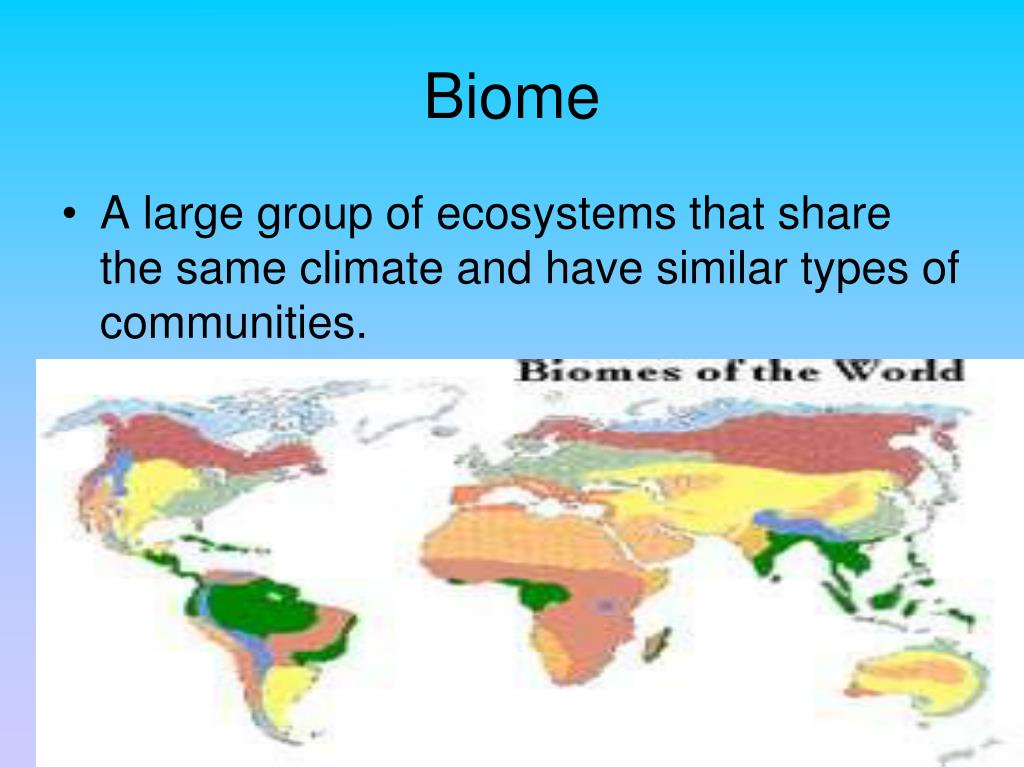 Biome

• A large group of ecosystems that share the same climate and have similar types of communities.

Biomes of the World